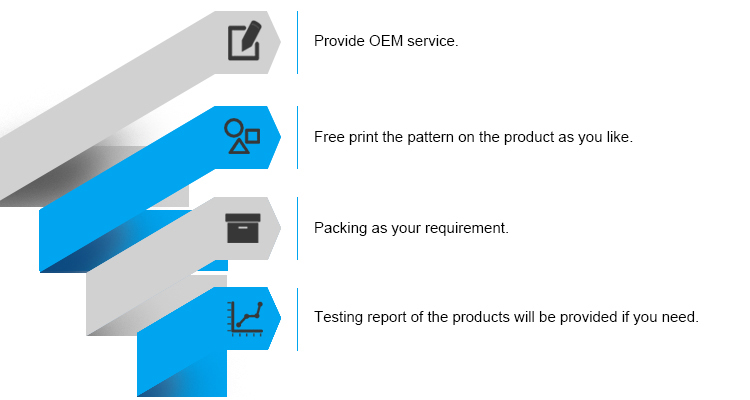 Provide OEM service.

Free print the pattern on the product as you like.

Packing as your requirement.

Testing report of the products will be provided if you need.